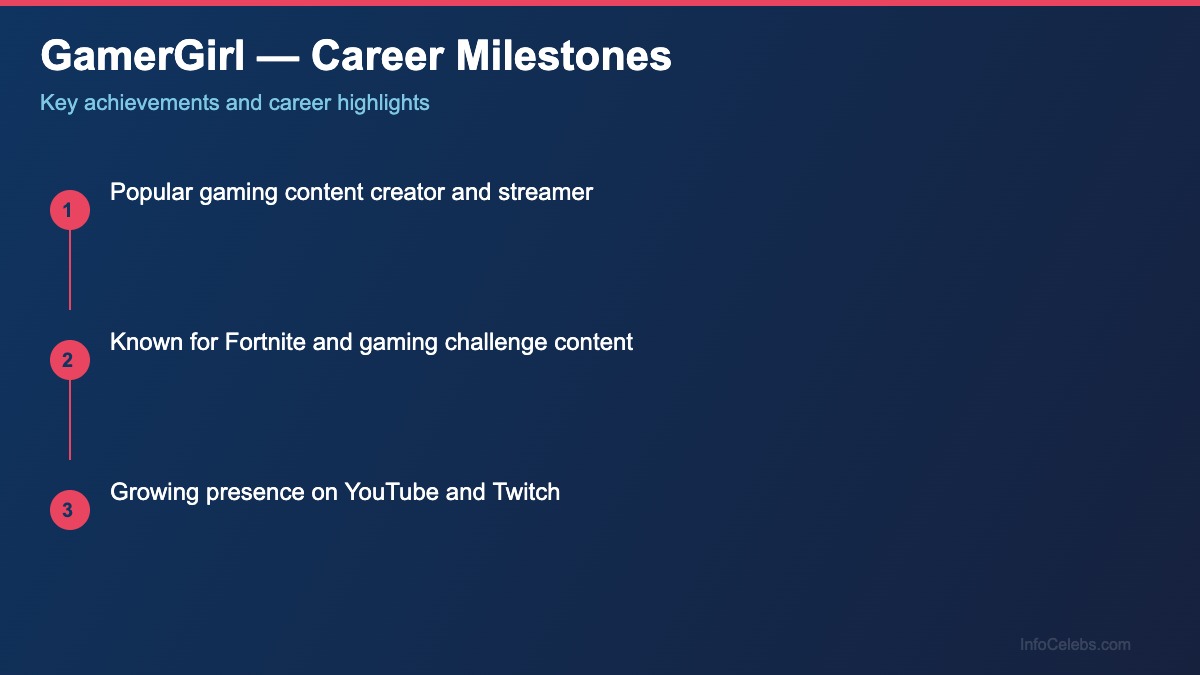 GamerGirl — Career Milestones

Key achievements and career highlights

1 Popular gaming content creator and streamer

2 Known for Fortnite and gaming challenge content

3 Growing presence on YouTube and Twitch

InfoCelebs.com